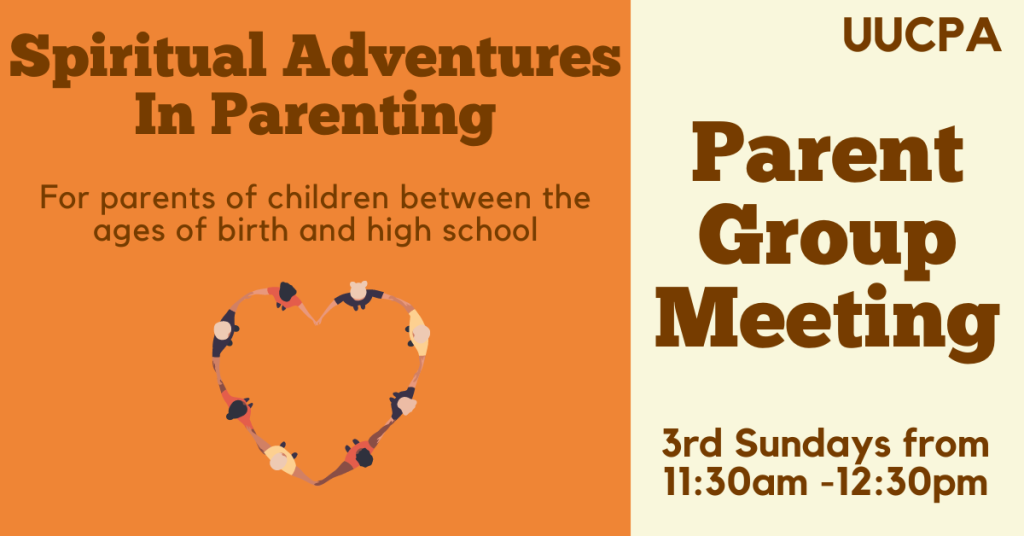 Spiritual Adventures In Parenting

For parents of children between the ages of birth and high school

UUCPA

Parent Group Meeting

3rd Sundays from 11:30am -12:30pm